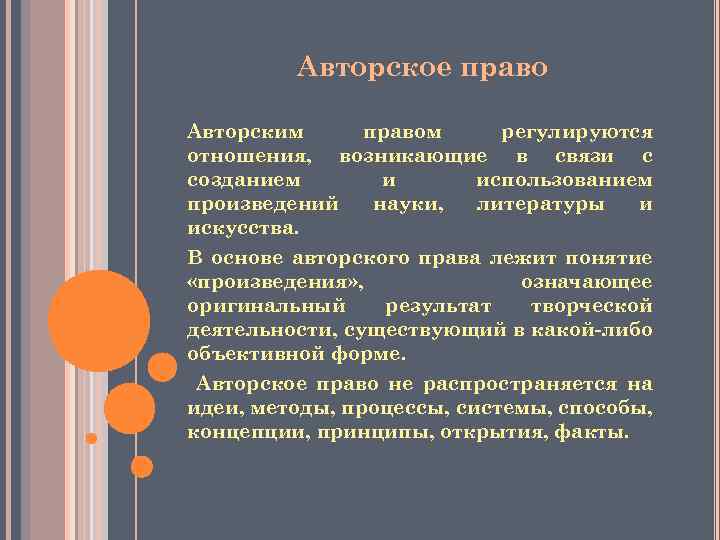 Авторское право

Авторским правом регулируются отношения, возникающие в связи с созданием и использованием произведений науки, литературы и искусства.

В основе авторского права лежит понятие «произведения», означающее оригинальный результат творческой деятельности, существующий в какой-либо объективной форме.

Авторское право не распространяется на идеи, методы, процессы, системы, способы, концепции, принципы, открытия, факты.